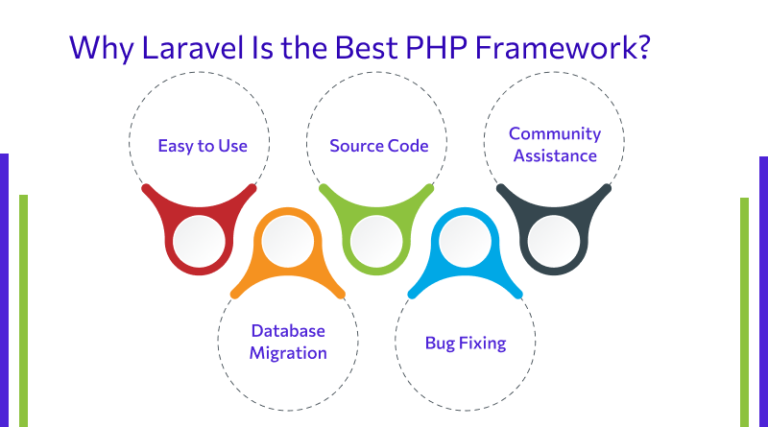 Why Laravel Is the Best PHP Framework?

Easy to Use

Source Code

Community Assistance

Database Migration

Bug Fixing